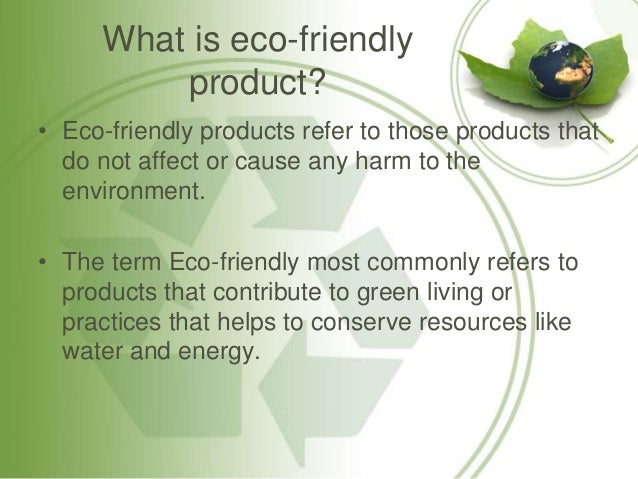 What is eco-friendly product?

• Eco-friendly products refer to those products that do not affect or cause any harm to the environment.

• The term Eco-friendly most commonly refers to products that contribute to green living or practices that helps to conserve resources like water and energy.